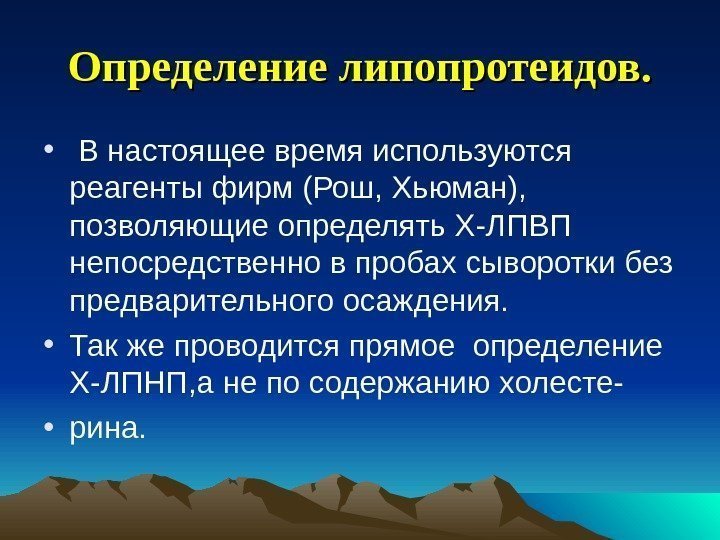 Определение липопротеидов.

• В настоящее время используются реагенты фирм (Рош, Хьюман), позволяющие определять Х-ЛПВП непосредственно в пробах сыворотки без предварительного осаждения.

• Так же проводится прямое определение Х-ЛПНП,а не по содержанию холесте-

• рина.